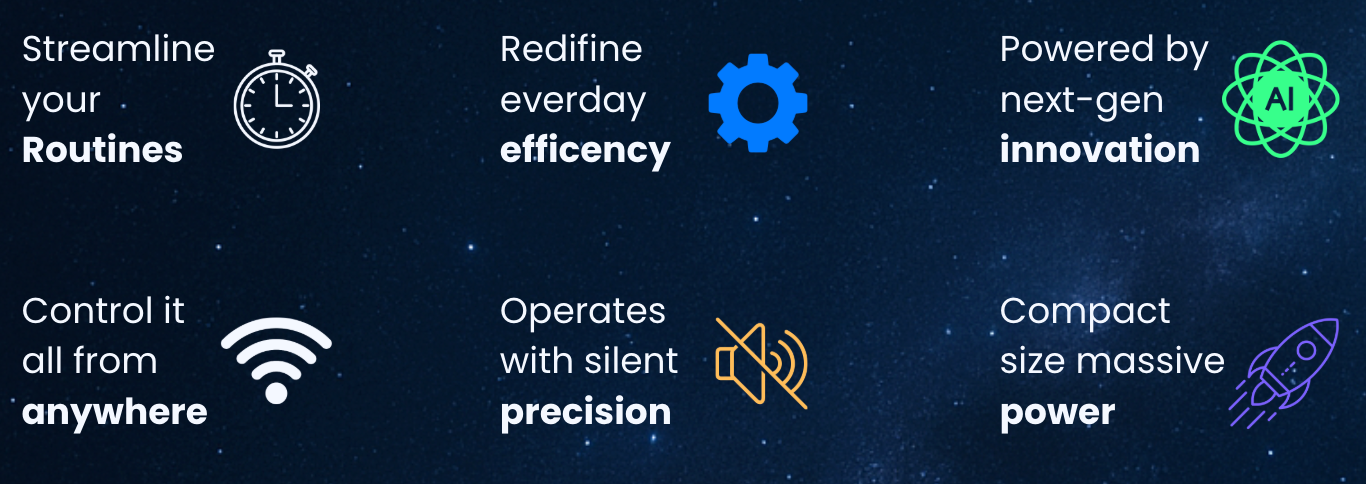 Streamline your **Routines**

Redifine everday **efficency**

Powered by next-gen **innovation**

AI

Control it all from **anywhere**

Operates with silent **precision**

Compact size massive **power**